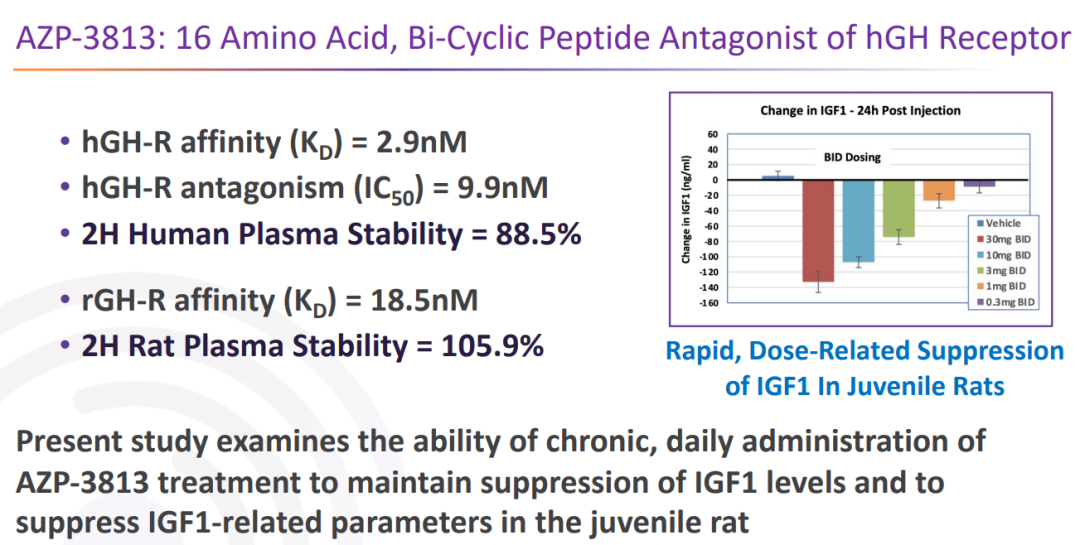 AZP-3813: 16 Amino Acid, Bi-Cyclic Peptide Antagonist of hGH Receptor

• hGH-R affinity ($K_D$) = 2.9nM
• hGH-R antagonism ($IC_{50}$) = 9.9nM
• 2H Human Plasma Stability = 88.5%

• rGH-R affinity ($K_D$) = 18.5nM
• 2H Rat Plasma Stability = 105.9%

Change in IGF1 - 24h Post Injection

BID Dosing

Change in IGF1 (ng/ml)

60
40
20
0
-20
-40
-60
-80
-100
-120
-140
-160

Vehicle
30mg BID
10mg BID
3mg BID
1mg BID
0.3mg BID

Rapid, Dose-Related Suppression of IGF1 In Juvenile Rats

Present study examines the ability of chronic, daily administration of AZP-3813 treatment to maintain suppression of IGF1 levels and to suppress IGF1-related parameters in the juvenile rat